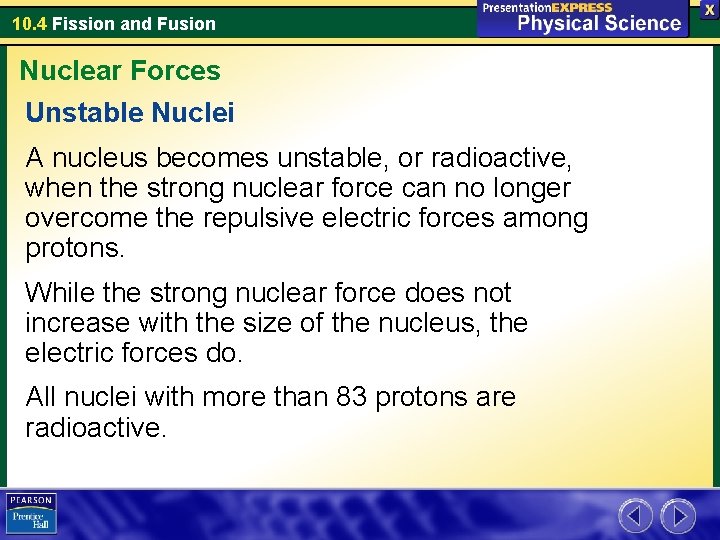 10.4 Fission and Fusion

PresentationEXPRESS
Physical Science

X

Nuclear Forces

Unstable Nuclei

A nucleus becomes unstable, or radioactive, when the strong nuclear force can no longer overcome the repulsive electric forces among protons.

While the strong nuclear force does not increase with the size of the nucleus, the electric forces do.

All nuclei with more than 83 protons are radioactive.

PEARSON
Prentice Hall